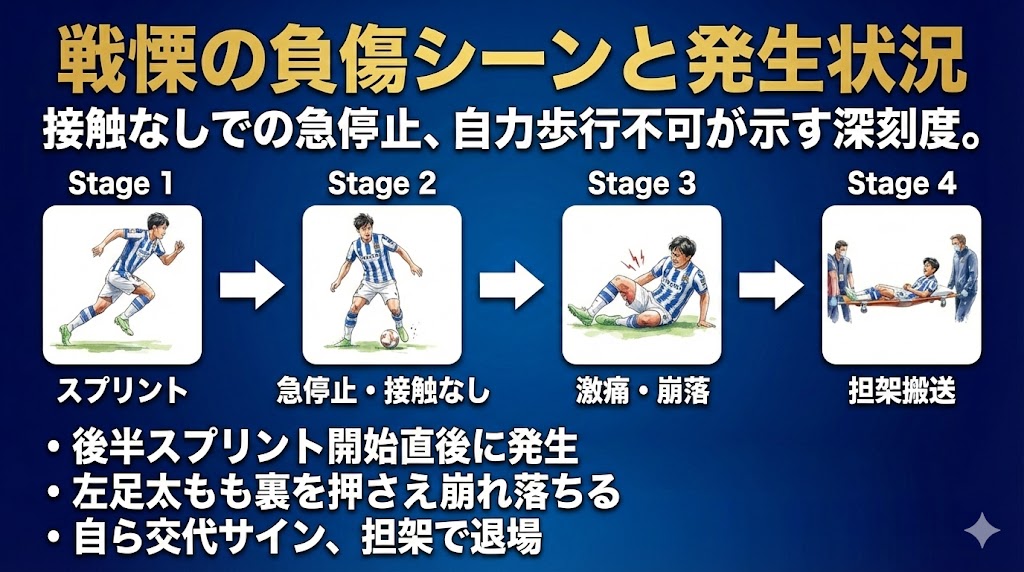 戦慄の負傷シーンと発生状況

接触なしでの急停止、自力歩行不可が示す深刻度。

Stage 1

スプリント

Stage 2

急停止・接触なし

Stage 3

激痛・崩落

Stage 4

担架搬送

・後半スプリント開始直後に発生
・左足太もも裏を押さえ崩れ落ちる
・自ら交代サイン、担架で退場